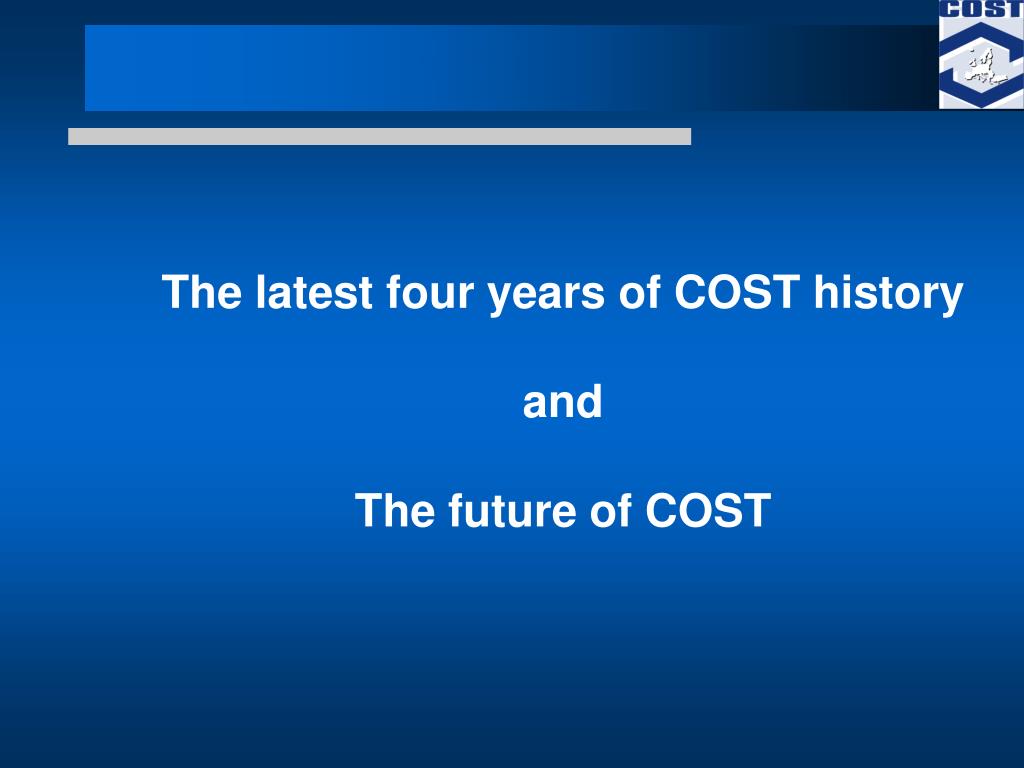 COST

The latest four years of COST history

and

The future of COST